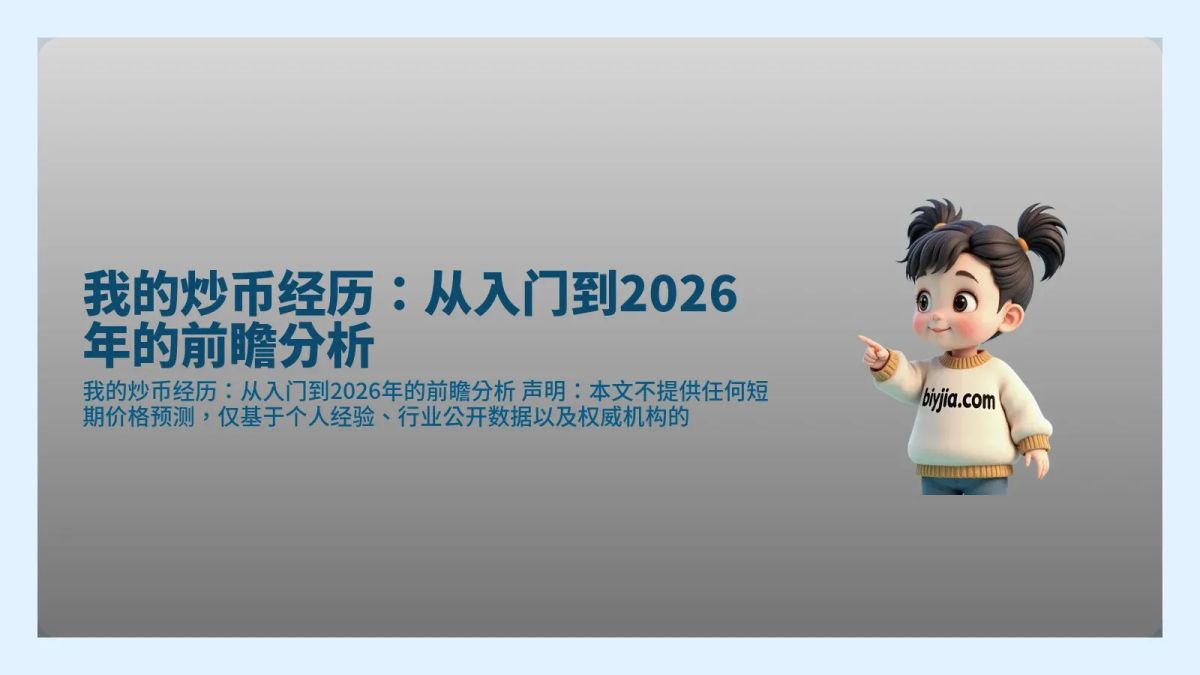 我的炒币经历：从入门到2026年的前瞻分析

我的炒币经历：从入门到2026年的前瞻分析 声明：本文不提供任何短期价格预测，仅基于个人经验、行业公开数据以及权威机构的

biyjia.com